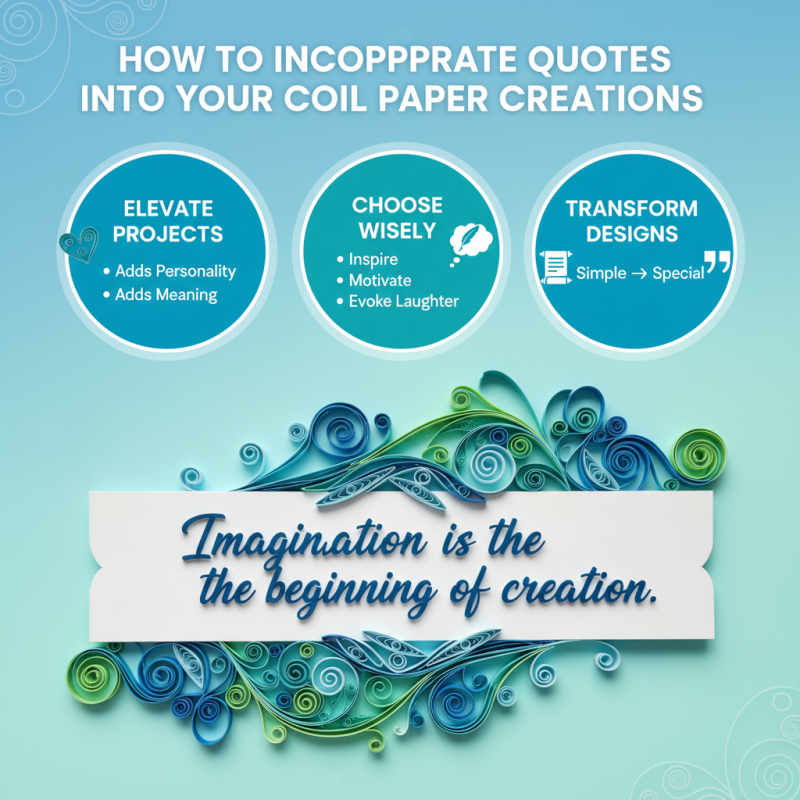 HOW TO INCOPPPRATE QUOTES INTO YOUR COIL PAPER CREATIONS

ELEVATE PROJECTS
• Adds Personality
• Adds Meaning

CHOOSE WISELY
• Inspire
• Motivate
• Evoke Laughter

TRANSFORM DESIGNS
Simple → Special

Imagination is the the beginning of creation.